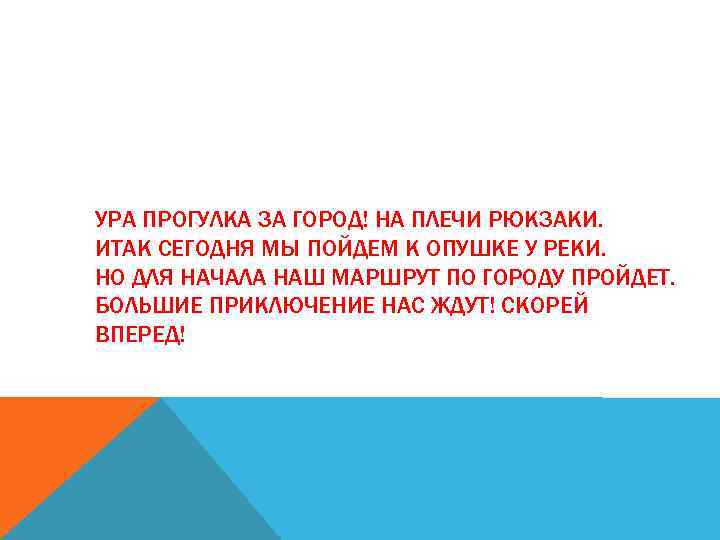 УРА ПРОГУЛКА ЗА ГОРОД! НА ПЛЕЧИ РЮКЗАКИ.
ИТАК СЕГОДНЯ МЫ ПОЙДЕМ К ОПУШКЕ У РЕКИ.
НО ДЛЯ НАЧАЛА НАШ МАРШРУТ ПО ГОРОДУ ПРОЙДЕТ.
БОЛЬШИЕ ПРИКЛЮЧЕНИЕ НАС ЖДУТ! СКОРЕЙ ВПЕРЕД!